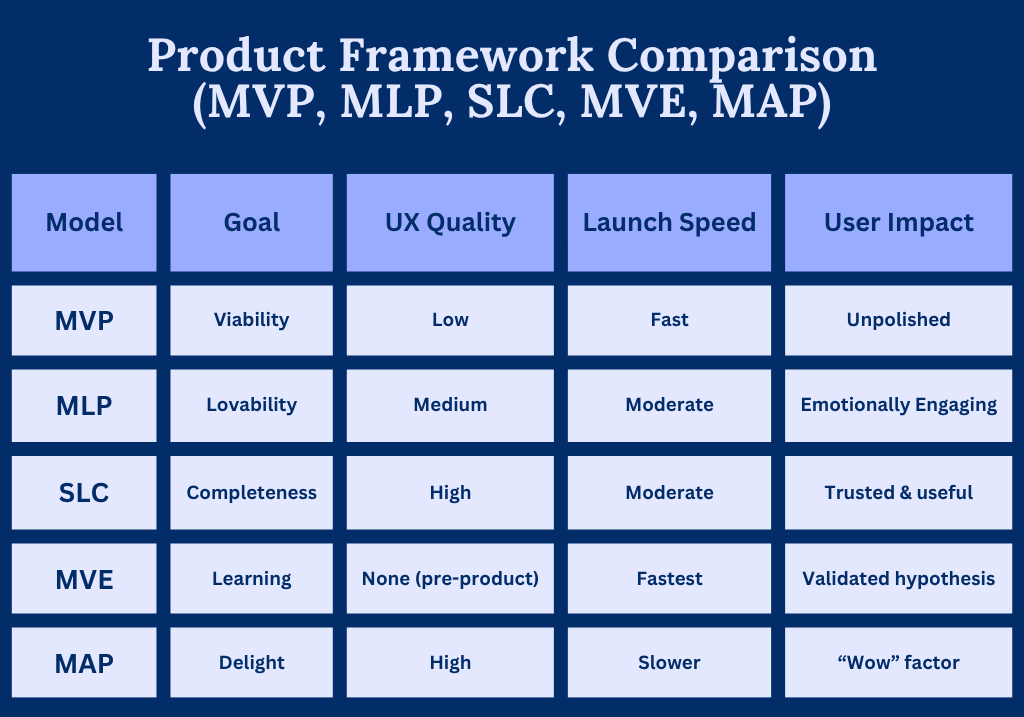 Product Framework Comparison (MVP, MLP, SLC, MVE, MAP)

| Model | Goal | UX Quality | Launch Speed | User Impact |
|---|---|---|---|---|
| MVP | Viability | Low | Fast | Unpolished |
| MLP | Lovability | Medium | Moderate | Emotionally Engaging |
| SLC | Completeness | High | Moderate | Trusted & useful |
| MVE | Learning | None (pre-product) | Fastest | Validated hypothesis |
| MAP | Delight | High | Slower | “Wow” factor |